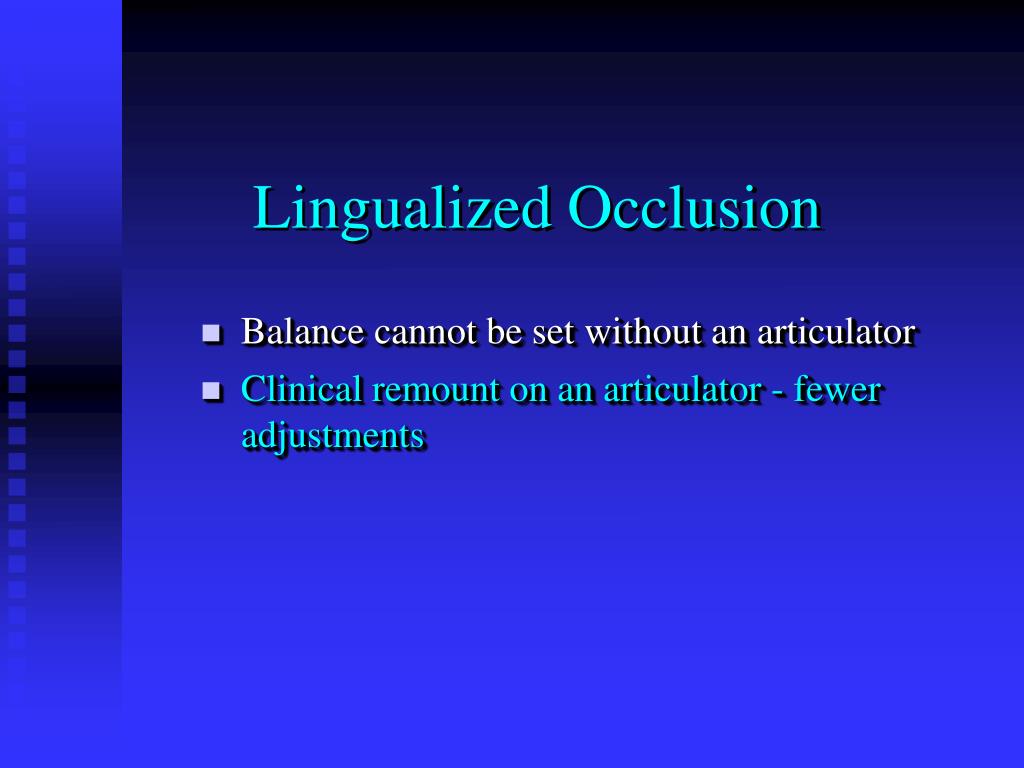 Lingualized Occlusion

- Balance cannot be set without an articulator
- Clinical remount on an articulator - fewer adjustments